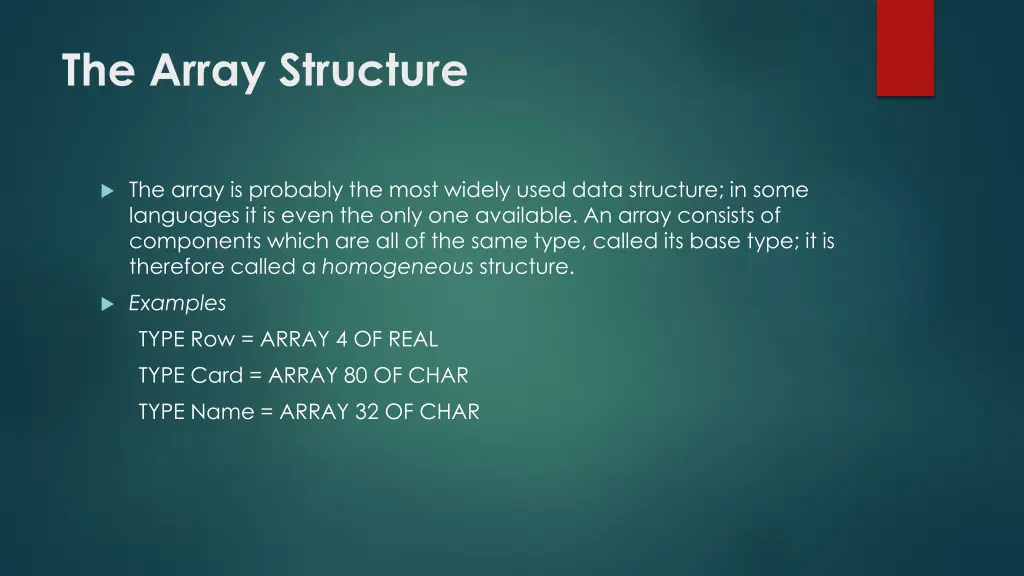 The Array Structure

The array is probably the most widely used data structure; in some languages it is even the only one available. An array consists of components which are all of the same type, called its base type; it is therefore called a homogeneous structure.

Examples

TYPE Row = ARRAY 4 OF REAL

TYPE Card = ARRAY 80 OF CHAR

TYPE Name = ARRAY 32 OF CHAR